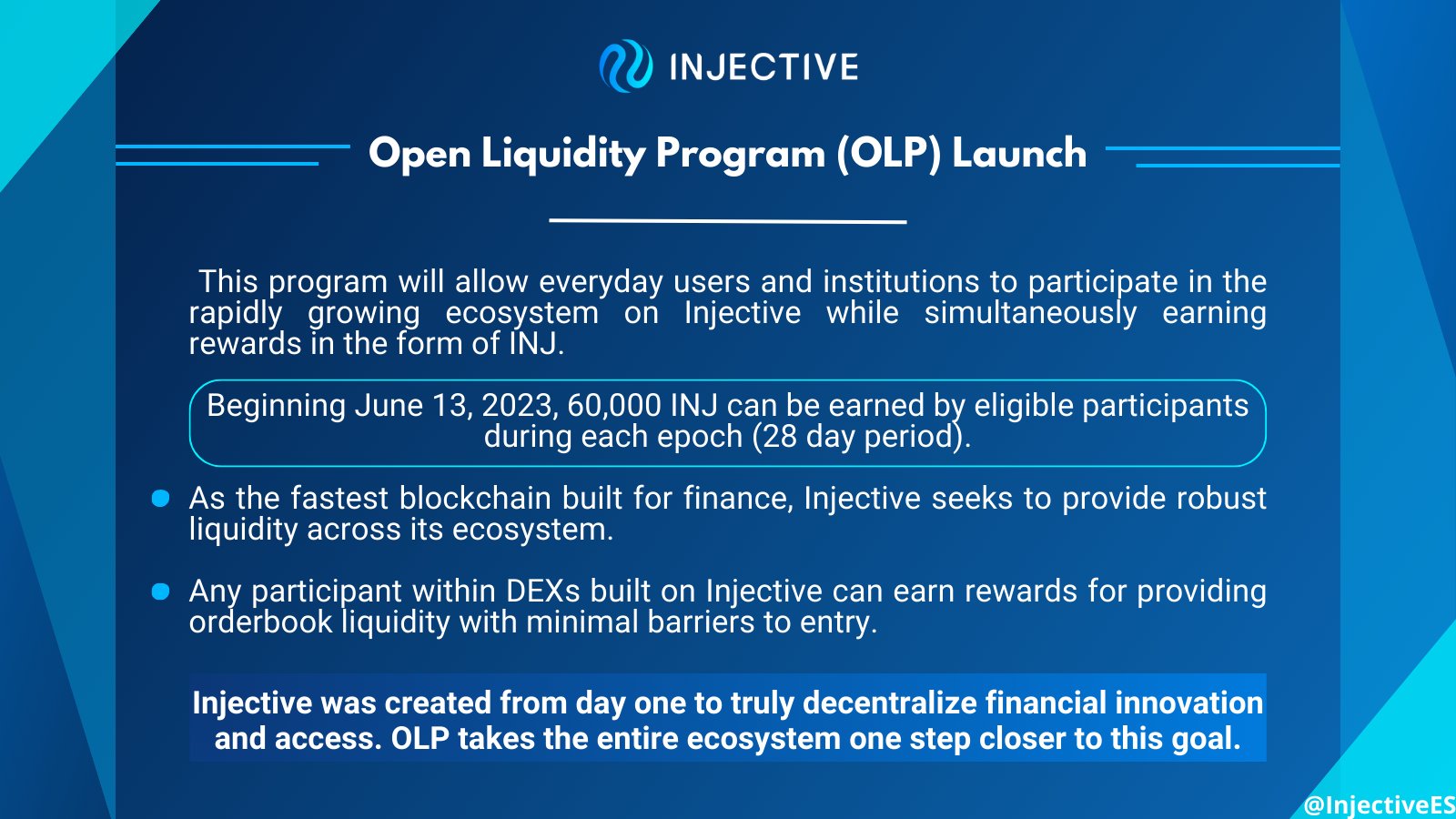 INJECTIVE

Open Liquidity Program (OLP) Launch

This program will allow everyday users and institutions to participate in the rapidly growing ecosystem on Injective while simultaneously earning rewards in the form of INJ.

Beginning June 13, 2023, 60,000 INJ can be earned by eligible participants during each epoch (28 day period).

As the fastest blockchain built for finance, Injective seeks to provide robust liquidity across its ecosystem.

Any participant within DEXs built on Injective can earn rewards for providing orderbook liquidity with minimal barriers to entry.

Injective was created from day one to truly decentralize financial innovation and access. OLP takes the entire ecosystem one step closer to this goal.

@InjectiveES